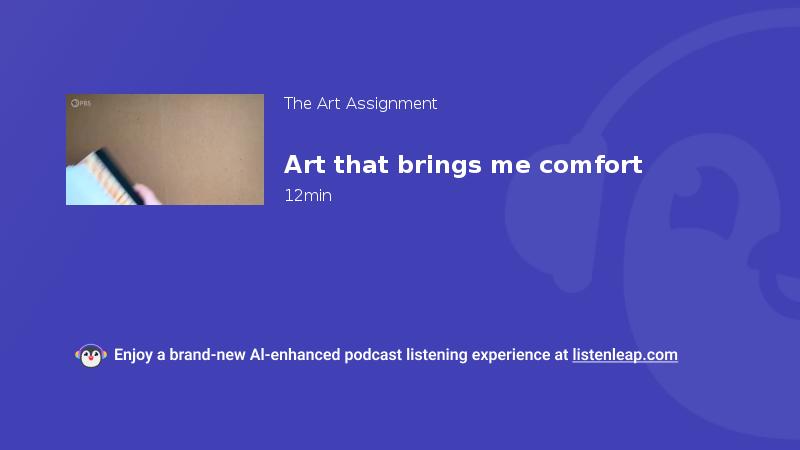 PBS

The Art Assignment

Art that brings me comfort

12min

Enjoy a brand-new AI-enhanced podcast listening experience at listenleap.com